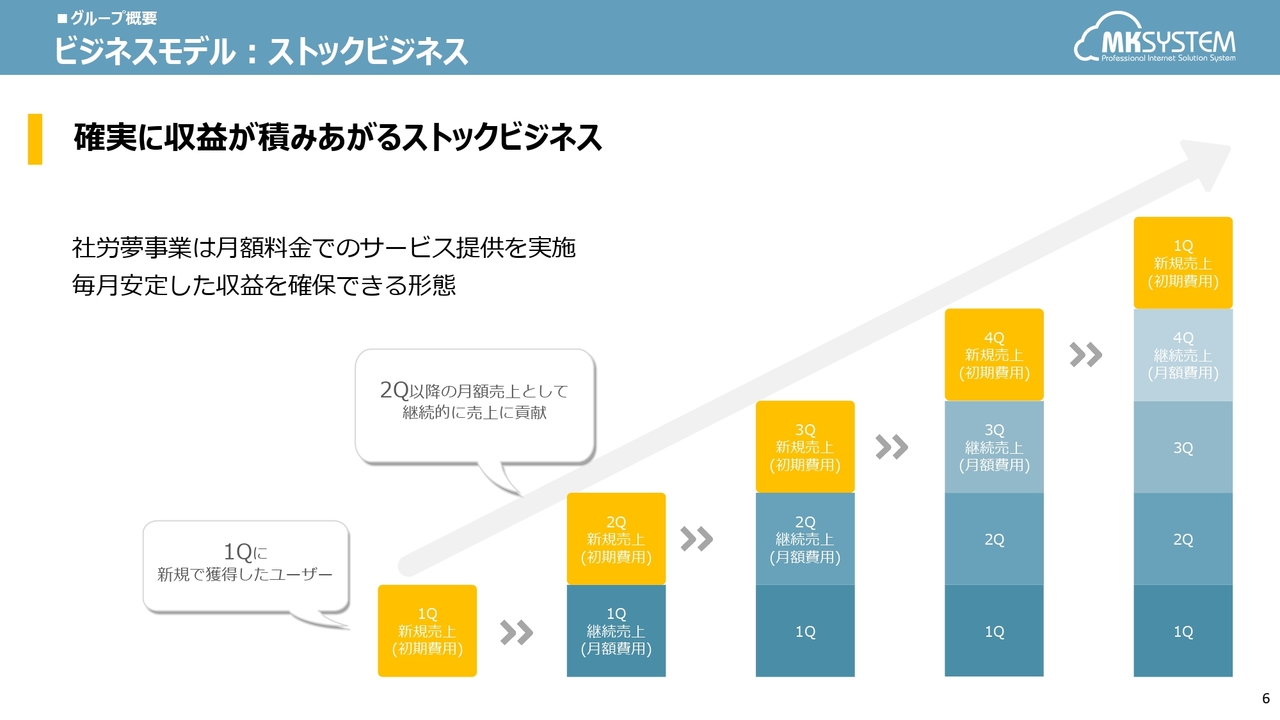 ■グループ概要
ビジネスモデル：ストックビジネス

MKSYSTEM
Professional Internet Solution System

確実に収益が積みあがるストックビジネス

社労夢事業は月額料金でのサービス提供を実施
毎月安定した収益を確保できる形態

2Q以降の月額売上として
継続的に売上に貢献

1Qに
新規で獲得したユーザー

1Q
新規売上
(初期費用)

2Q
新規売上
(初期費用)

1Q
継続売上
(月額費用)

3Q
新規売上
(初期費用)

2Q
継続売上
(月額費用)

1Q

4Q
新規売上
(初期費用)

3Q
継続売上
(月額費用)

2Q

1Q

1Q
新規売上
(初期費用)

4Q
継続売上
(月額費用)

3Q

2Q

1Q

6